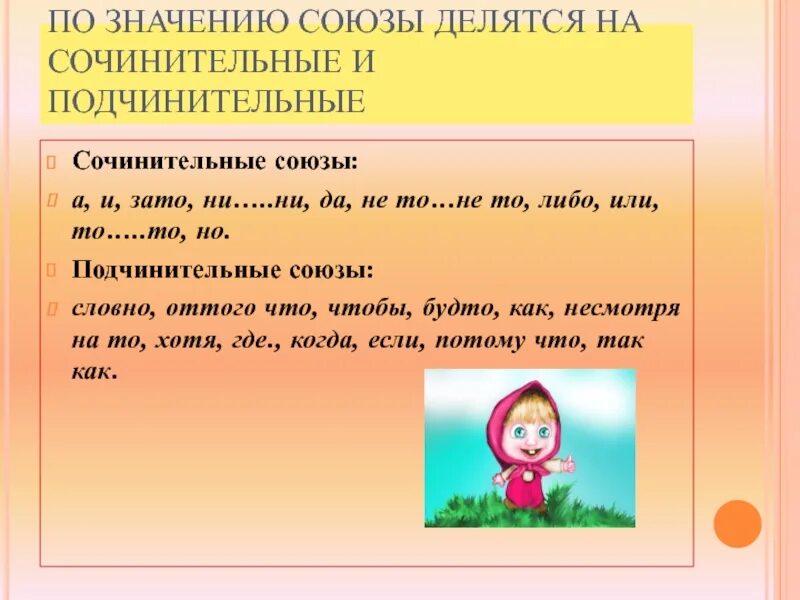 ПО ЗНАЧЕНИЮ СОЮЗЫ ДЕЛЯТСЯ НА СОЧИНИТЕЛЬНЫЕ И ПОДЧИНИТЕЛЬНЫЕ

Сочинительные союзы:

а, и, зато, ни…..ни, да, не то…не то, либо, или, то…..то, но.

Подчинительные союзы:

словно, оттого что, чтобы, будто, как, несмотря на то, хотя, где., когда, если, потому что, так как.